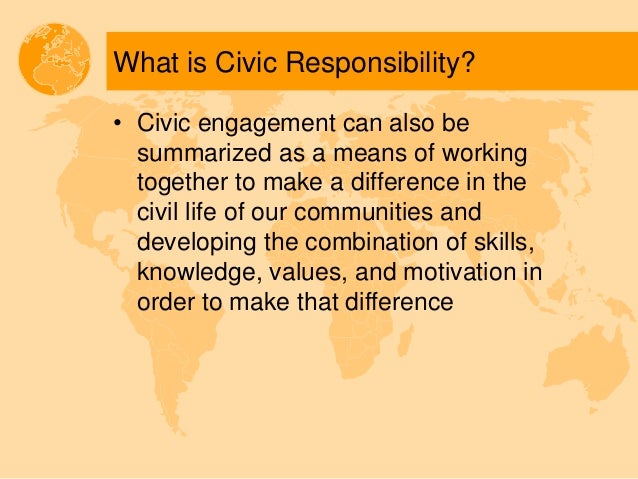 What is Civic Responsibility?

• Civic engagement can also be summarized as a means of working together to make a difference in the civil life of our communities and developing the combination of skills, knowledge, values, and motivation in order to make that difference